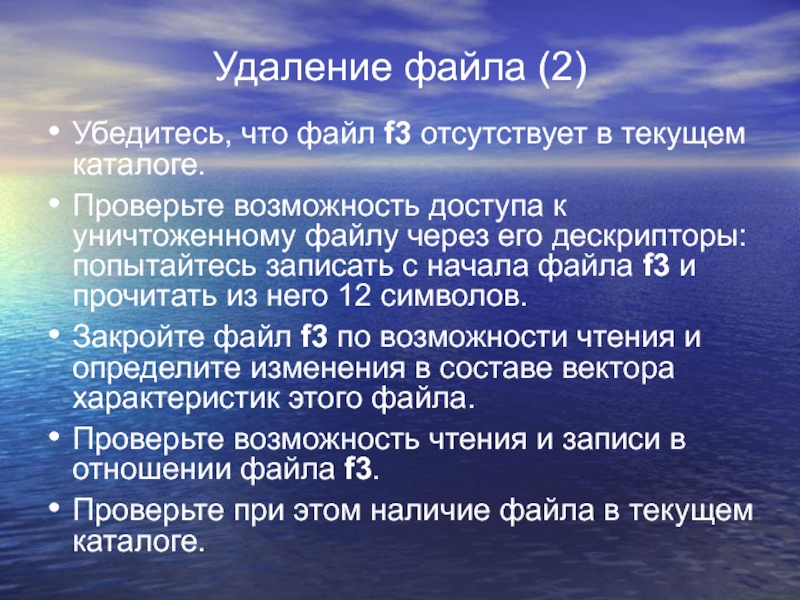 Удаление файла (2)

• Убедитесь, что файл f3 отсутствует в текущем каталоге.

• Проверьте возможность доступа к уничтоженному файлу через его дескрипторы: попытайтесь записать с начала файла f3 и прочитать из него 12 символов.

• Закройте файл f3 по возможности чтения и определите изменения в составе вектора характеристик этого файла.

• Проверьте возможность чтения и записи в отношении файла f3.

• Проверьте при этом наличие файла в текущем каталоге.